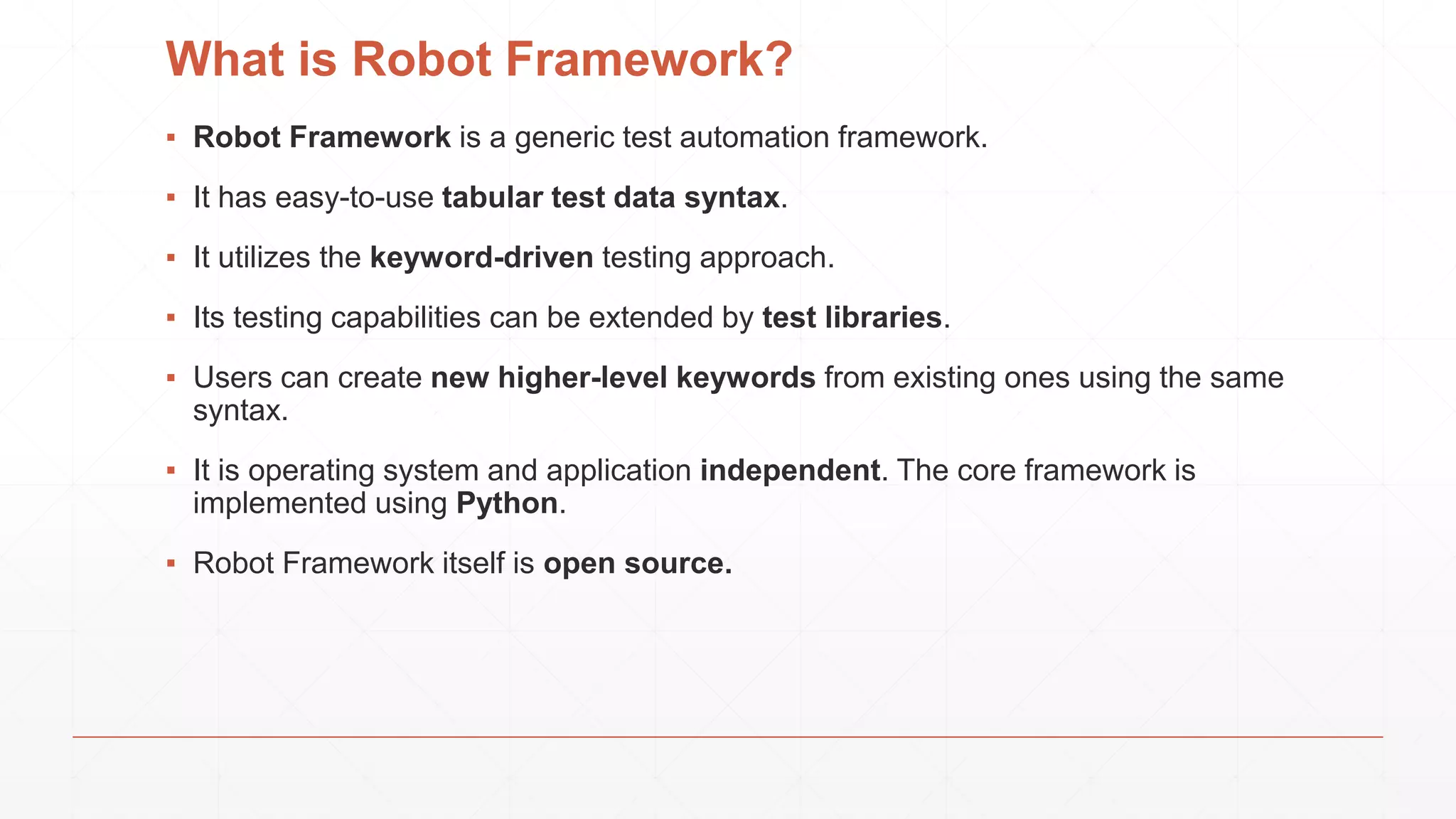 What is Robot Framework?

▪ Robot Framework is a generic test automation framework.

▪ It has easy-to-use tabular test data syntax.

▪ It utilizes the keyword-driven testing approach.

▪ Its testing capabilities can be extended by test libraries.

▪ Users can create new higher-level keywords from existing ones using the same syntax.

▪ It is operating system and application independent. The core framework is implemented using Python.

▪ Robot Framework itself is open source.